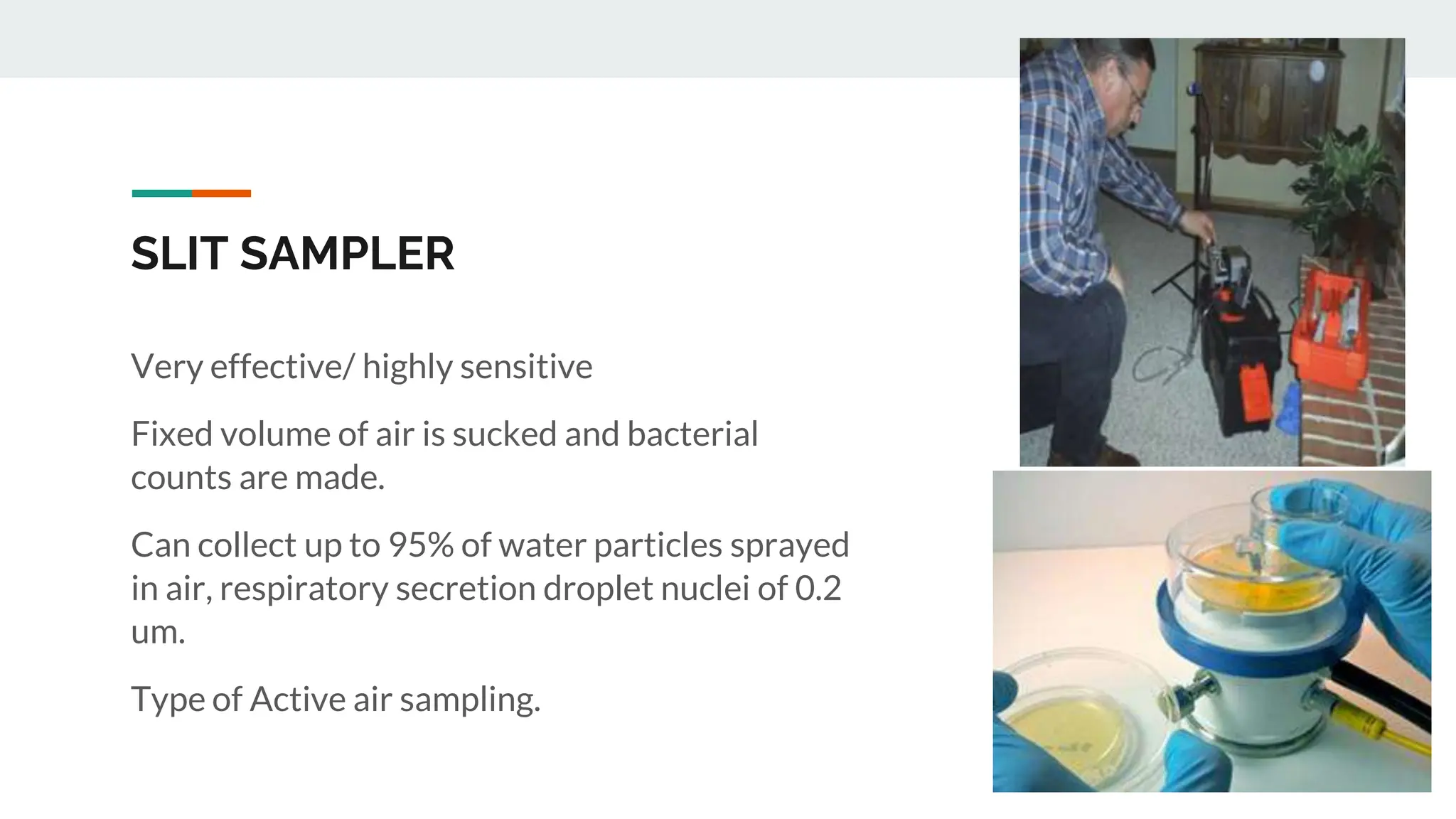 SLIT SAMPLER

Very effective/ highly sensitive

Fixed volume of air is sucked and bacterial counts are made.

Can collect up to 95% of water particles sprayed in air, respiratory secretion droplet nuclei of 0.2 um.

Type of Active air sampling.